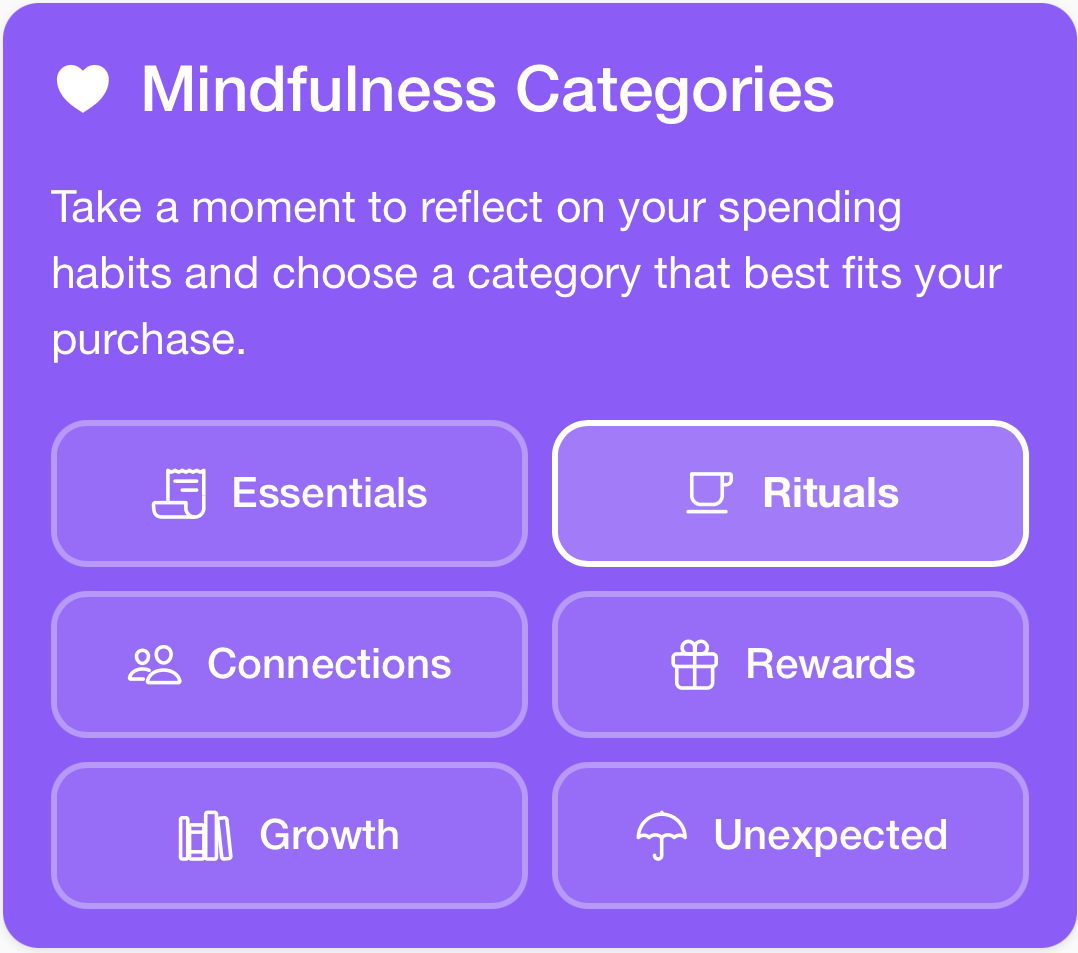 Mindfulness Categories

Take a moment to reflect on your spending habits and choose a category that best fits your purchase.

Essentials
Rituals
Connections
Rewards
Growth
Unexpected